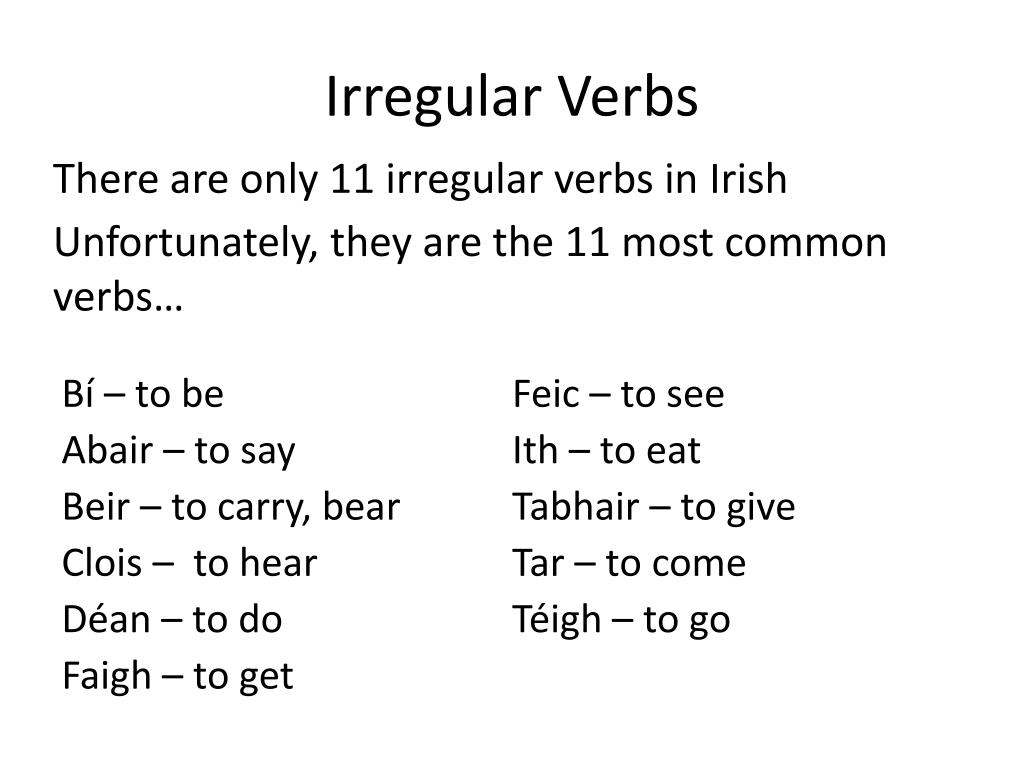 Irregular Verbs

There are only 11 irregular verbs in Irish

Unfortunately, they are the 11 most common verbs…

Bí – to be
Abair – to say
Beir – to carry, bear
Clois – to hear
Déan – to do
Faigh – to get

Feic – to see
Ith – to eat
Tabhair – to give
Tar – to come
Téigh – to go